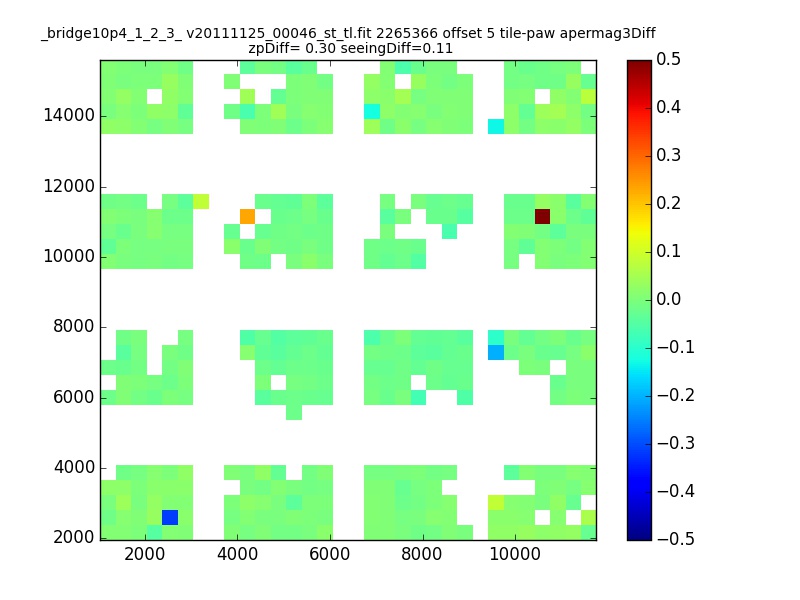 _bridge10p4_1_2_3_ v20111125_00046_st_tl.fit 2265366 offset 5 tile-paw apermag3Diff
zpDiff= 0.30 seeingDiff=0.11

14000
12000
10000
8000
6000
4000
2000

2000 4000 6000 8000 10000

0.5
0.4
0.3
0.2
0.1
0.0
−0.1
−0.2
−0.3
−0.4
−0.5